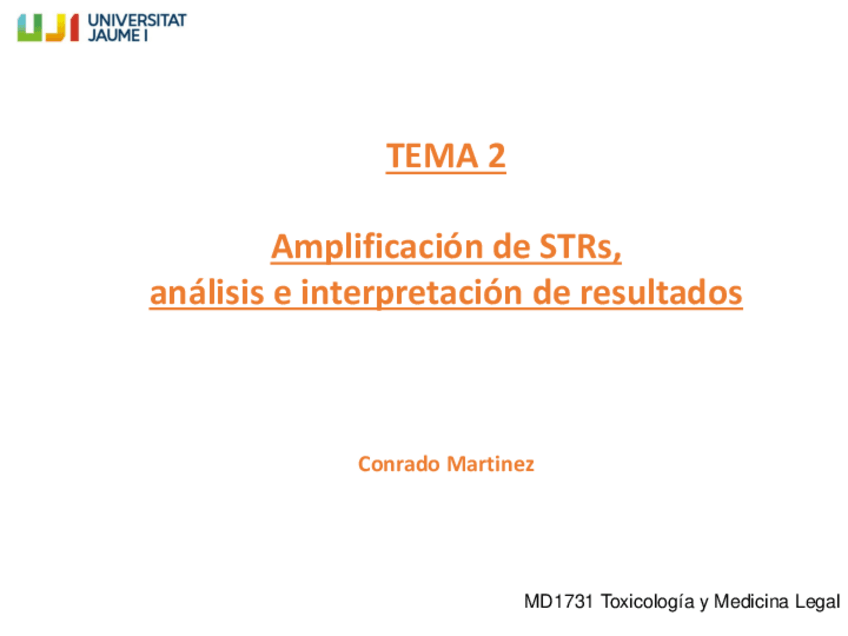 UJI UNIVERSITAT JAUME I

TEMA 2

Amplificación de STRs,
análisis e interpretación de resultados

Conrado Martinez

MD1731 Toxicología y Medicina Legal